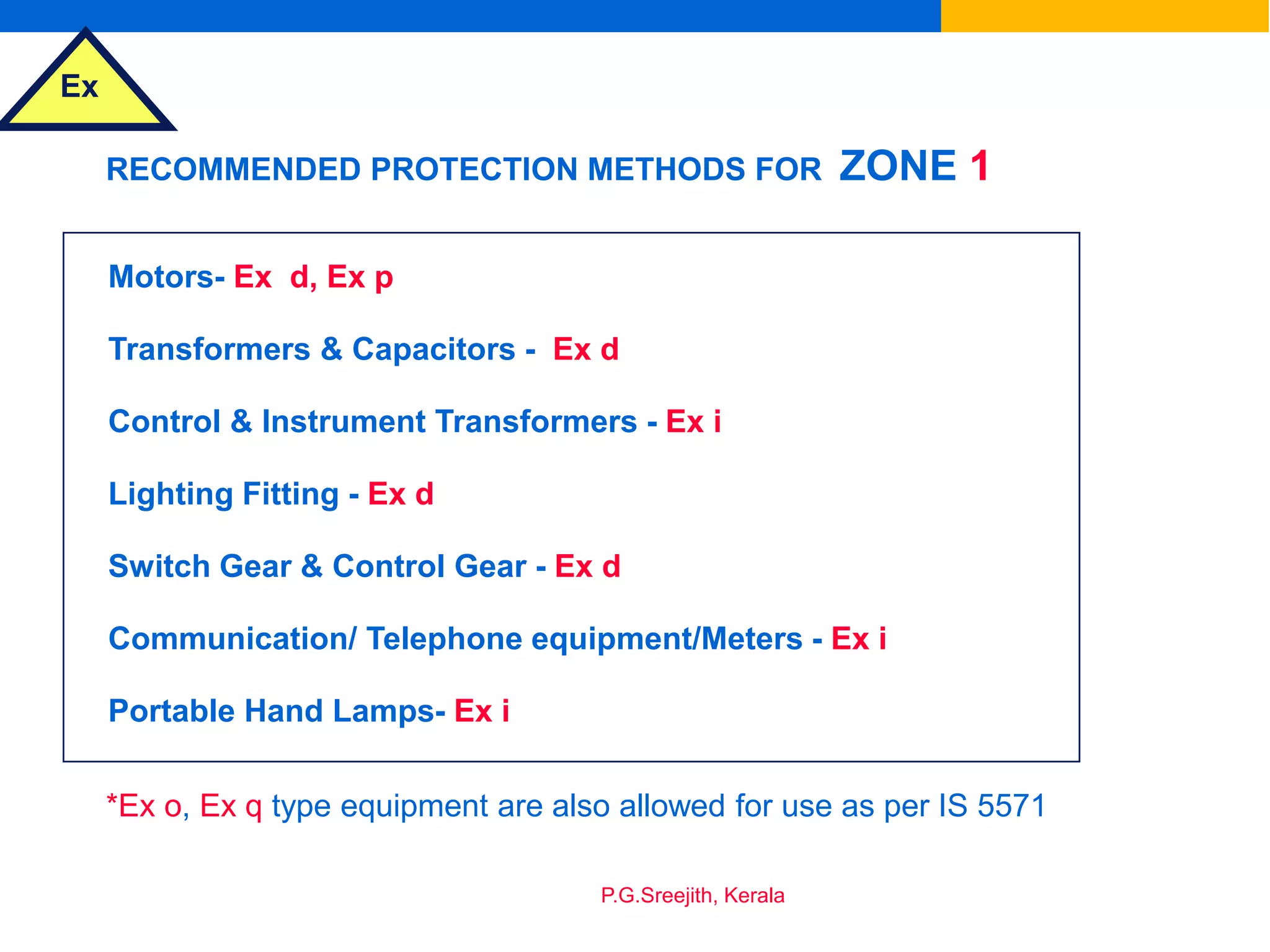 Ex

RECOMMENDED PROTECTION METHODS FOR ZONE 1

Motors- Ex d, Ex p

Transformers & Capacitors - Ex d

Control & Instrument Transformers - Ex i

Lighting Fitting - Ex d

Switch Gear & Control Gear - Ex d

Communication/ Telephone equipment/Meters - Ex i

Portable Hand Lamps- Ex i

*Ex o, Ex q type equipment are also allowed for use as per IS 5571

P.G.Sreejith, Kerala